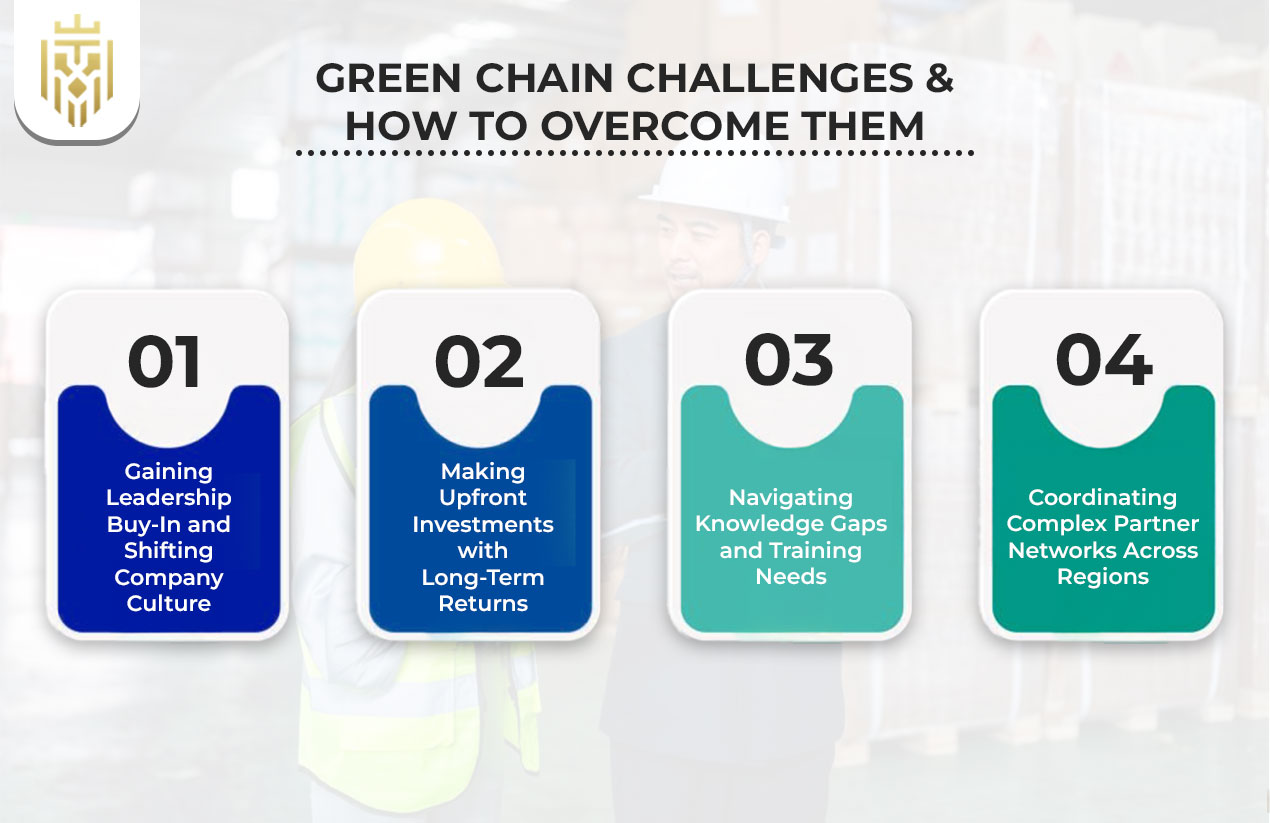 GREEN CHAIN CHALLENGES & HOW TO OVERCOME THEM

01

Gaining Leadership Buy-In and Shifting Company Culture

02

Making Upfront Investments with Long-Term Returns

03

Navigating Knowledge Gaps and Training Needs

04

Coordinating Complex Partner Networks Across Regions